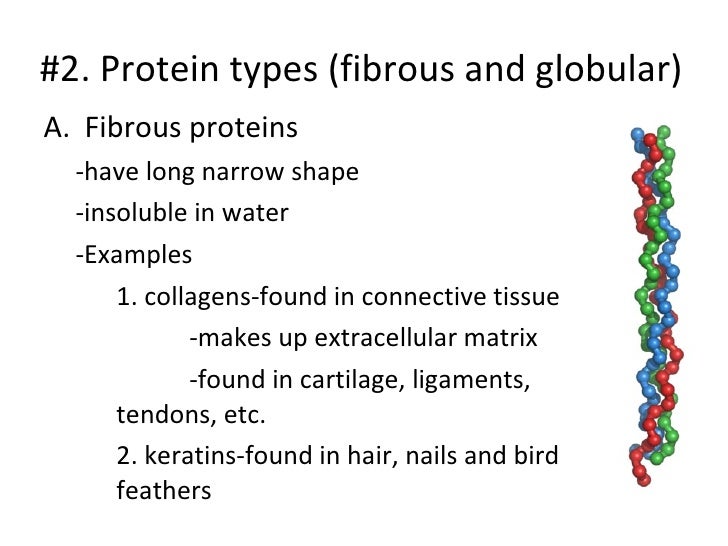 #2. Protein types (fibrous and globular)

A. Fibrous proteins

-have long narrow shape

-insoluble in water

-Examples

1. collagens-found in connective tissue

-makes up extracellular matrix

-found in cartilage, ligaments, tendons, etc.

2. keratins-found in hair, nails and bird feathers